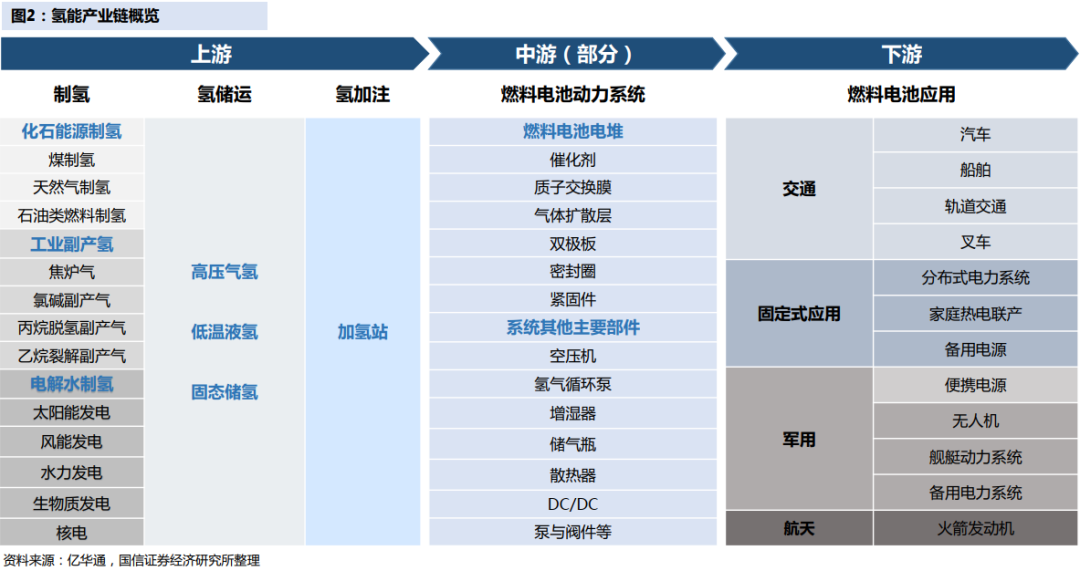 图2：氢能产业链概览

上游

中游（部分）

下游

制氢

氢储运

氢加注

燃料电池动力系统

燃料电池应用

化石能源制氢
煤制氢
天然气制氢
石油类燃料制氢
工业副产氢
焦炉气
氯碱副产气
丙烷脱氢副产气
乙烷裂解副产气
电解水制氢
太阳能发电
风能发电
水力发电
生物质发电
核电

高压气氢
低温液氢
固态储氢

加氢站

燃料电池电堆
催化剂
质子交换膜
气体扩散层
双极板
密封圈
紧固件
系统其他主要部件
空压机
氢气循环泵
增湿器
储气瓶
散热器
DC/DC
泵与阀件等

交通
汽车
船舶
轨道交通
叉车
固定式应用
分布式电力系统
家庭热电联产
备用电源
军用
便携电源
无人机
舰艇动力系统
备用电力系统
航天
火箭发动机

资料来源：亿华通，国信证券经济研究所整理